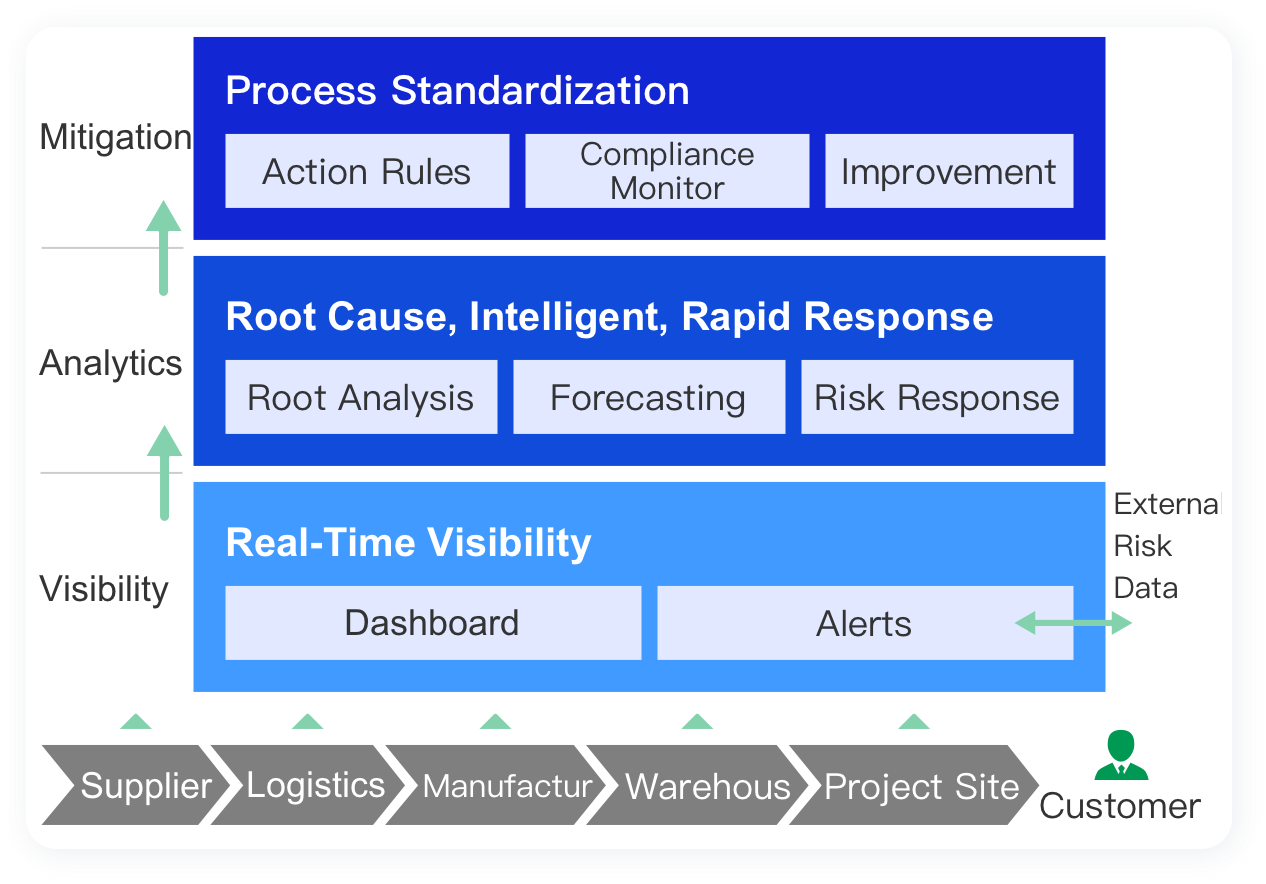 Mitigation

Process Standardization

Action Rules

Compliance Monitor

Improvement

Analytics

Root Cause, Intelligent, Rapid Response

Root Analysis

Forecasting

Risk Response

Visibility

Real-Time Visibility

Dashboard

Alerts

External Risk Data

Supplier

Logistics

Manufactur

Warehous

Project Site

Customer